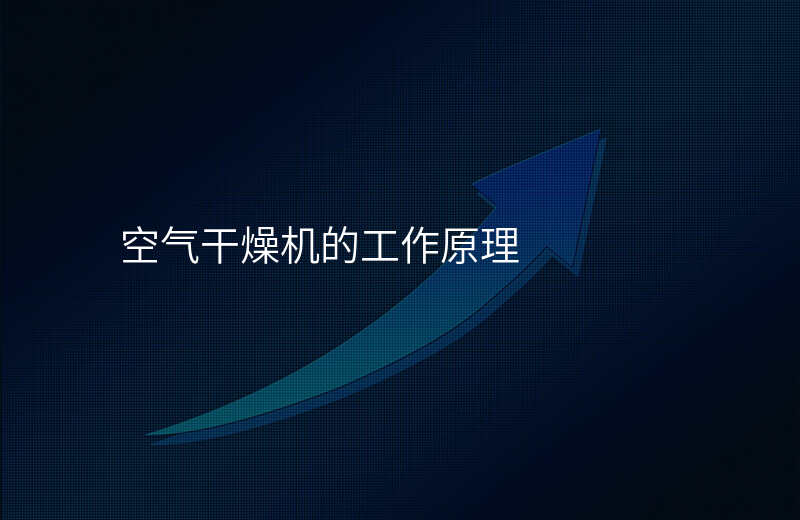 空气干燥机的工作原理